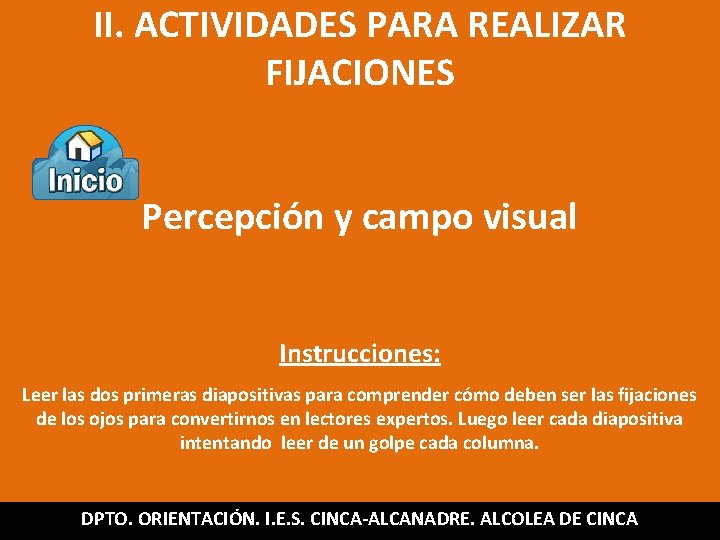 II. ACTIVIDADES PARA REALIZAR FIJACIONES

Inicio

Percepción y campo visual

Instrucciones:

Leer las dos primeras diapositivas para comprender cómo deben ser las fijaciones de los ojos para convertirnos en lectores expertos. Luego leer cada diapositiva intentando leer de un golpe cada columna.

DPTO. ORIENTACIÓN. I.E.S. CINCA-ALCANADRE. ALCOLEA DE CINCA